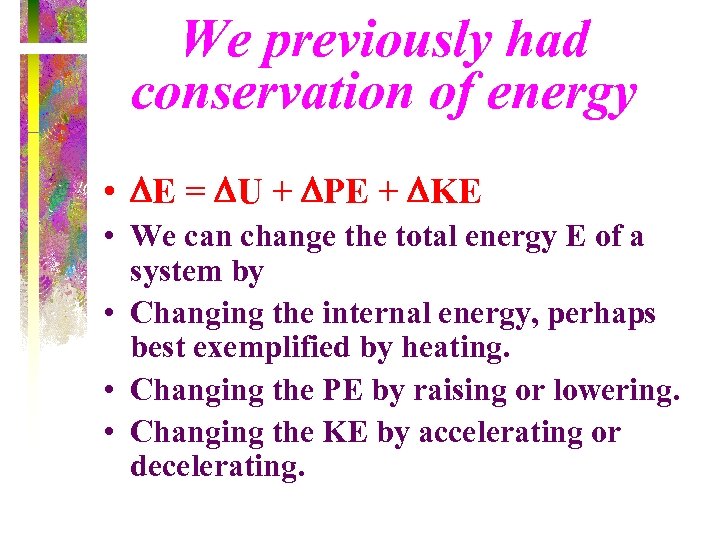 We previously had conservation of energy

• $\Delta E = \Delta U + \Delta PE + \Delta KE$
• We can change the total energy E of a system by
• Changing the internal energy, perhaps best exemplified by heating.
• Changing the PE by raising or lowering.
• Changing the KE by accelerating or decelerating.